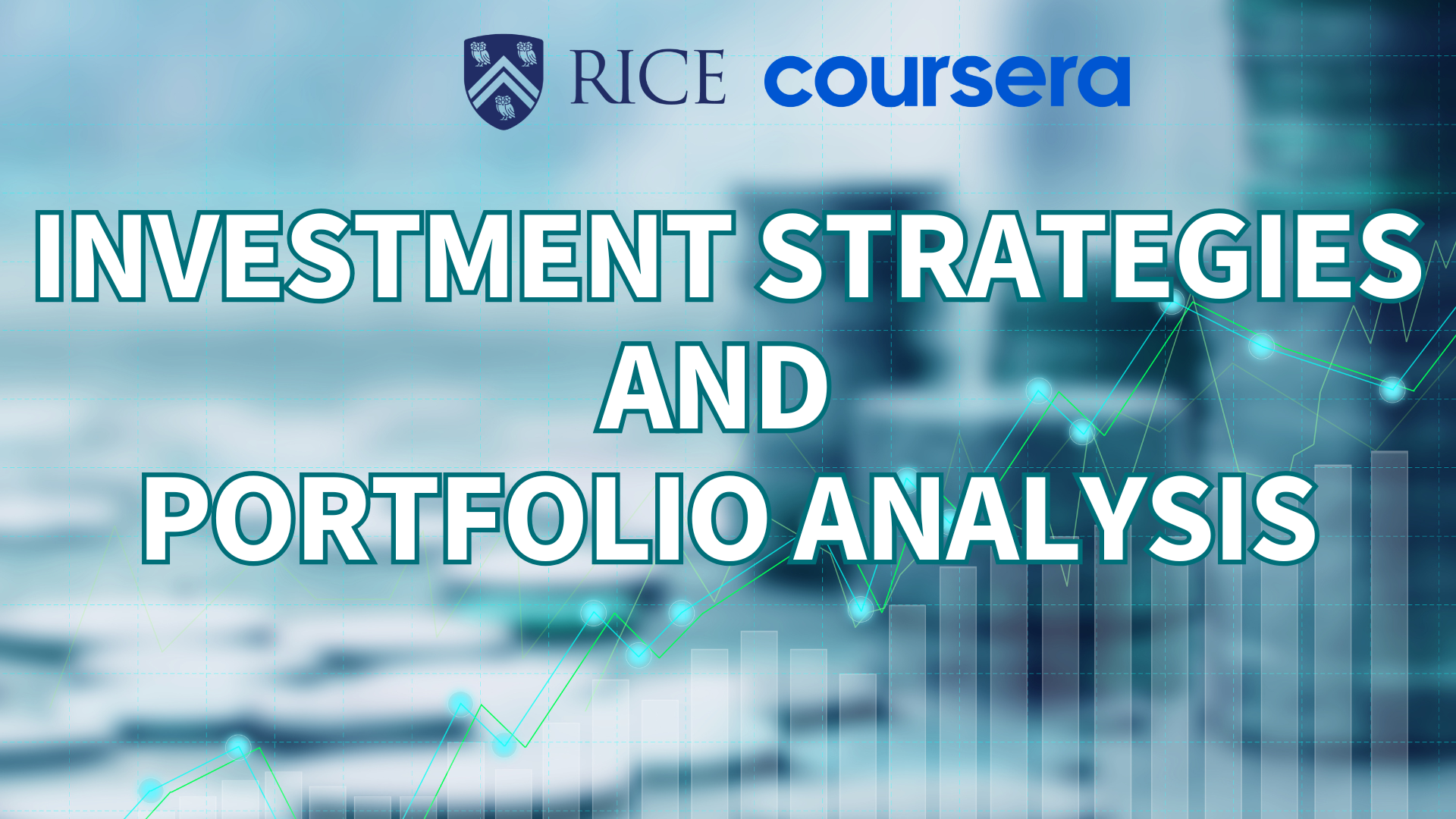 RICE coursera

INVESTMENT STRATEGIES AND PORTFOLIO ANALYSIS